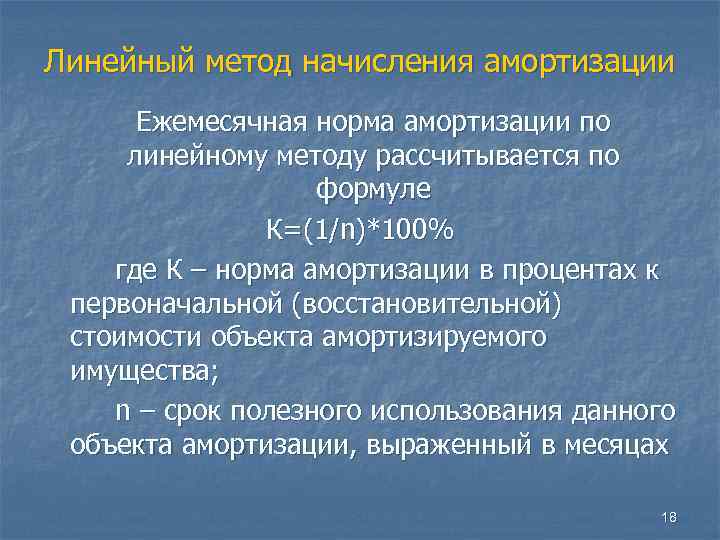 Линейный метод начисления амортизации

Ежемесячная норма амортизации по линейному методу рассчитывается по формуле

$K=(1/n)*100\%$

где К – норма амортизации в процентах к первоначальной (восстановительной) стоимости объекта амортизируемого имущества;

n – срок полезного использования данного объекта амортизации, выраженный в месяцах

18